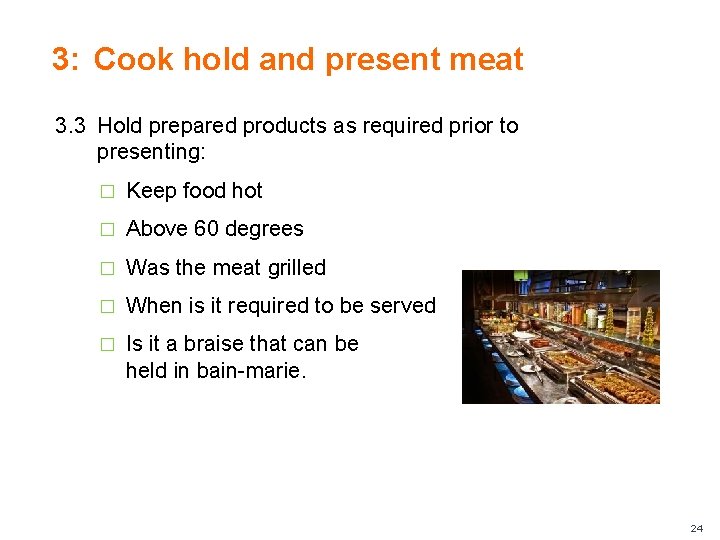 3: Cook hold and present meat

3.3 Hold prepared products as required prior to presenting:

□ Keep food hot

□ Above 60 degrees

□ Was the meat grilled

□ When is it required to be served

□ Is it a braise that can be held in bain-marie.

24